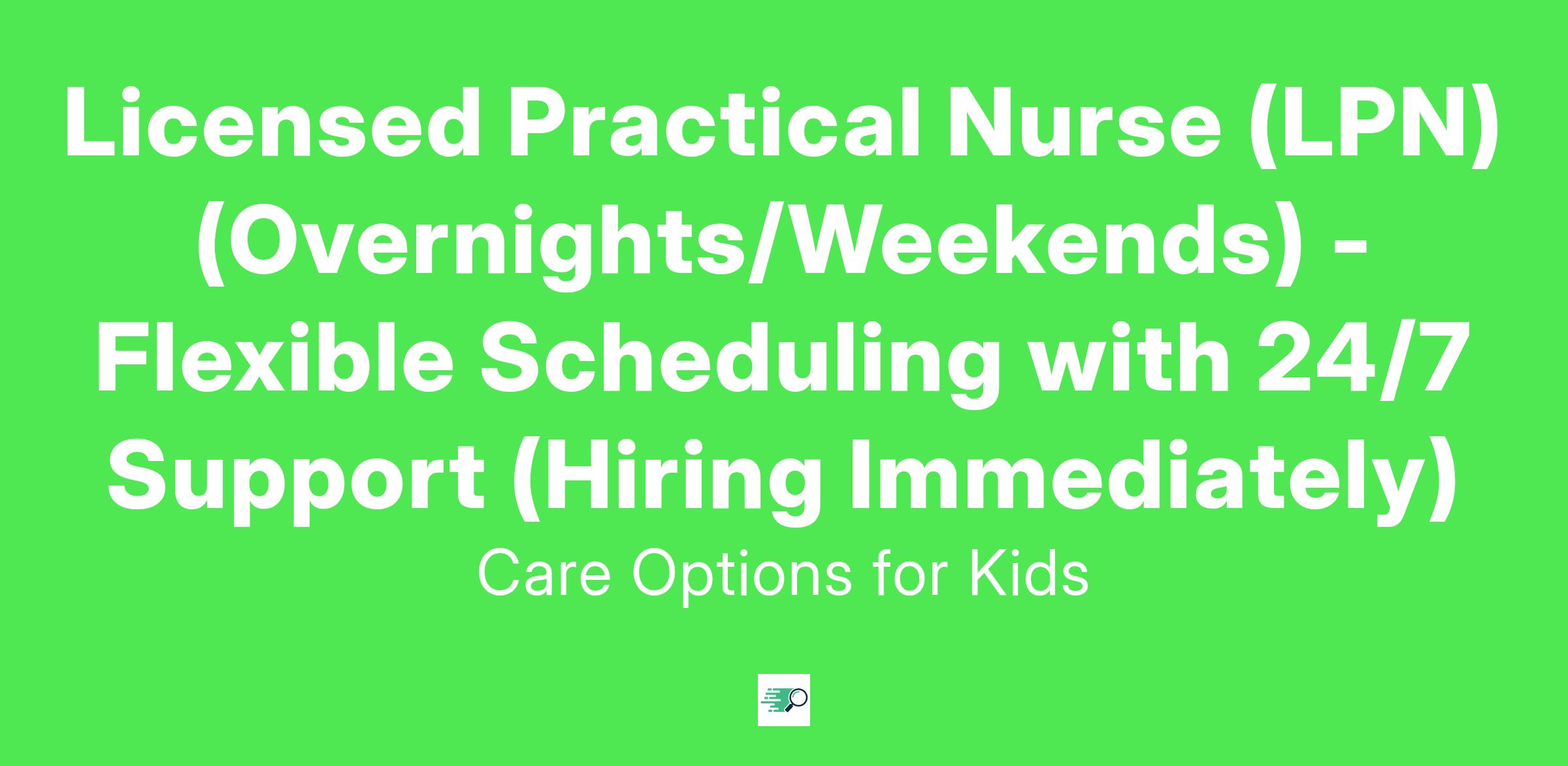 Licensed Practical Nurse (LPN) (Overnights/Weekends) - Flexible Scheduling with 24/7 Support (Hiring Immediately)

Care Options for Kids